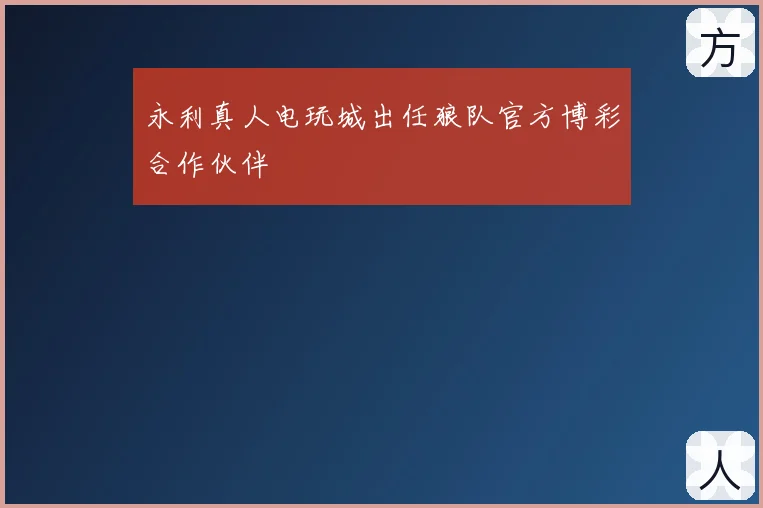 方

永利真人电玩城出任狼队官方博彩合作伙伴

人